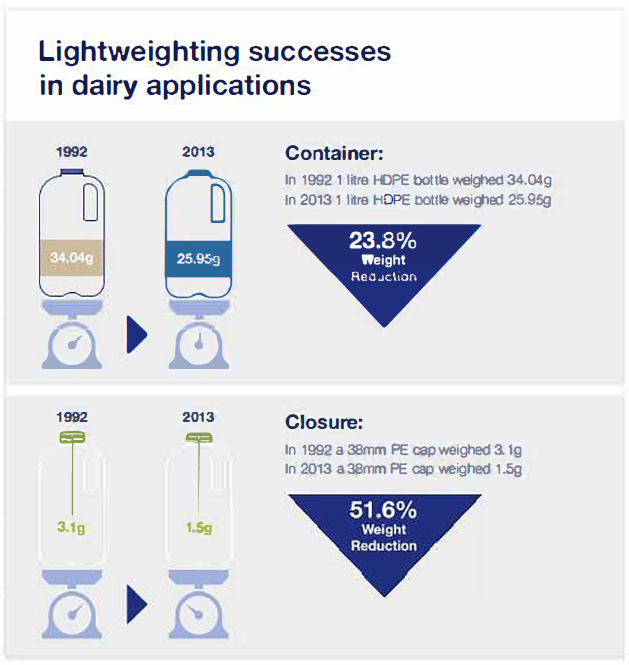 Lightweighting successes in dairy applications

1992

34.04g

2013

25.95g

Container:

In 1992 1 litre HDPE bottle weighed 34.04g
In 2013 1 litre HDPE bottle weighed 25.95g

23.8%
Weight
Reduction

1992

3.1g

2013

1.5g

Closure:

In 1992 a 38mm PE cap weighed 3.1g
In 2013 a 38mm PE cap weighed 1.5g

51.6%
Weight
Reduction